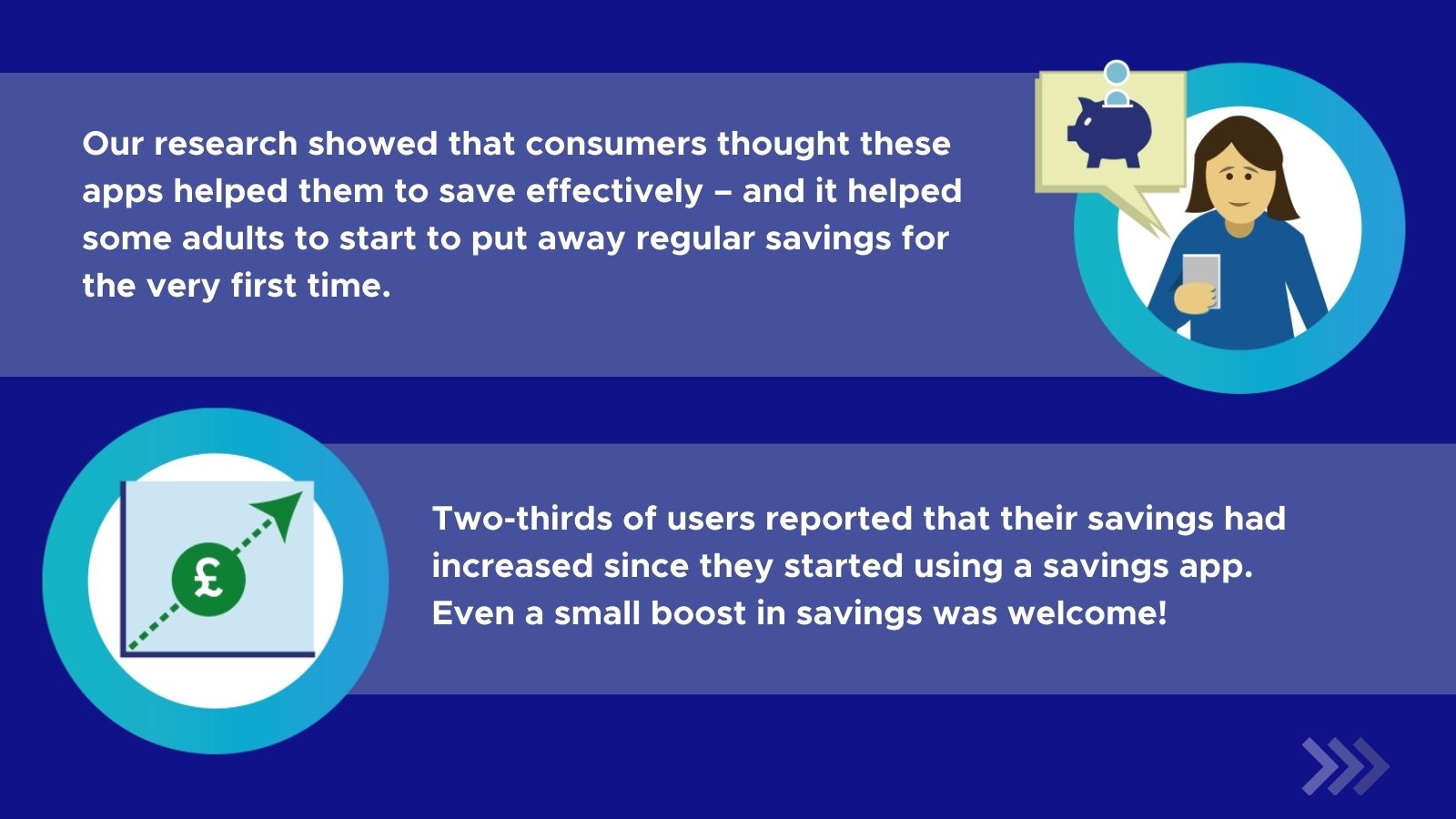 Our research showed that consumers thought these apps helped them to save effectively – and it helped some adults to start to put away regular savings for the very first time.

£

Two-thirds of users reported that their savings had increased since they started using a savings app. Even a small boost in savings was welcome!